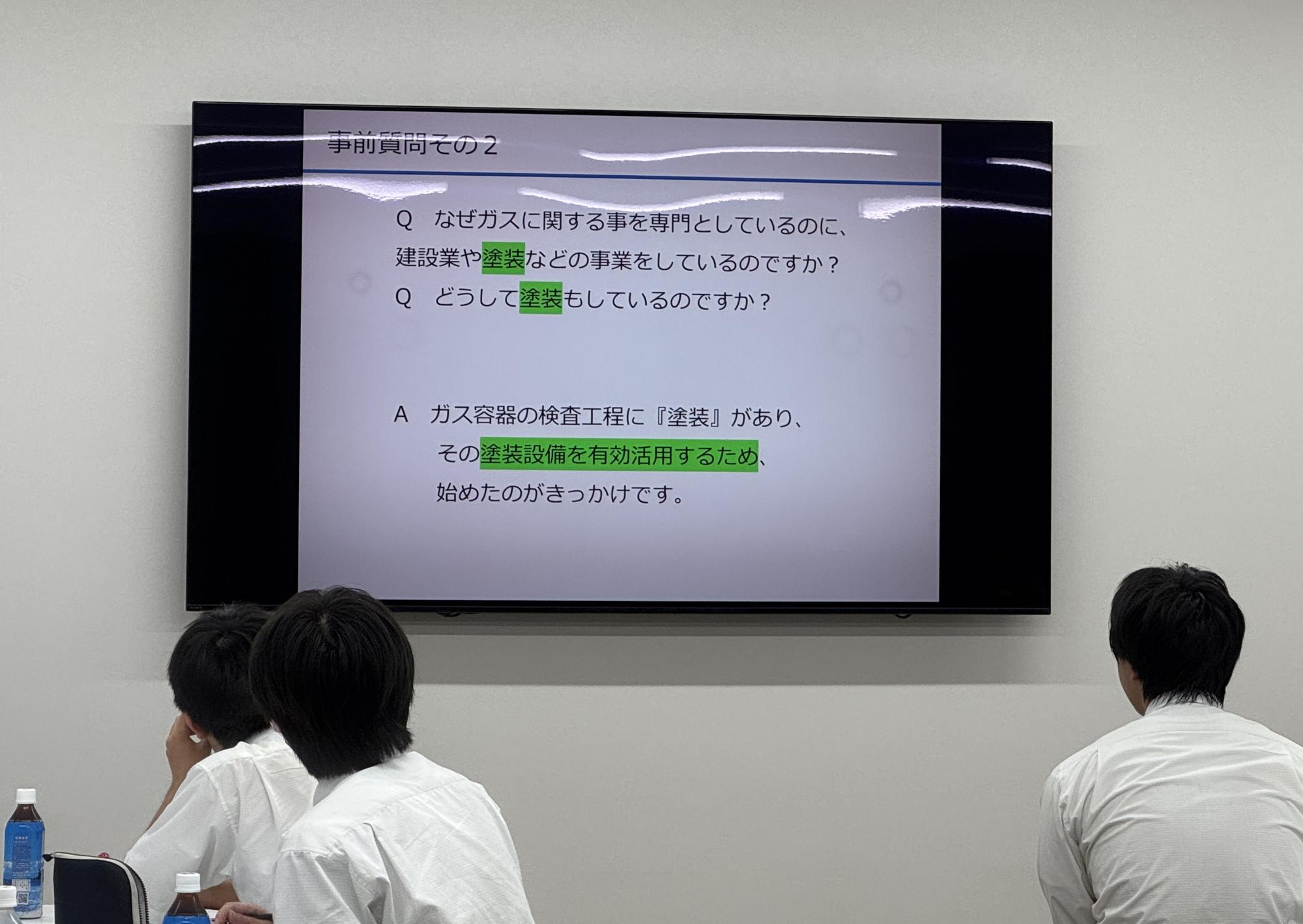 事前質問その２

Q　なぜガスに関する事を専門としているのに、建設業や塗装などの事業をしているのですか？
Q　どうして塗装もしているのですか？

A　ガス容器の検査工程に『塗装』があり、その塗装設備を有効活用するため、始めたのがきっかけです。